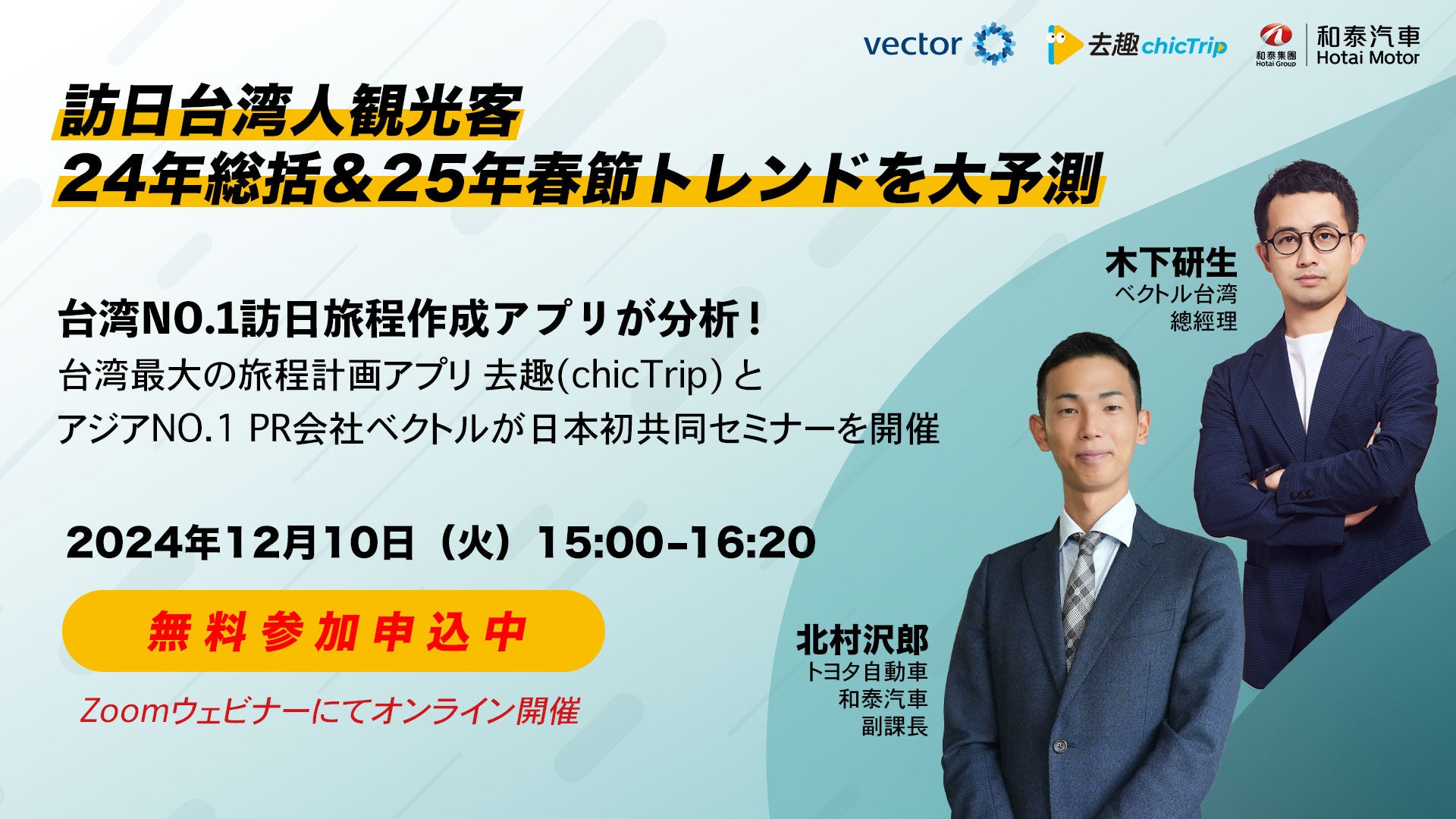 vector

去趣 chicTrip

和泰集團 Hotai Group 和泰汽車 Hotai Motor

訪日台湾人観光客
24年総括＆25年春節トレンドを大予測

台湾NO.1訪日旅程作成アプリが分析！
台湾最大の旅程計画アプリ 去趣(chicTrip) と
アジアNO.1 PR会社ベクトルが日本初共同セミナーを開催

2024年12月10日（火）15:00-16:20

無料参加申込中

Zoomウェビナーにてオンライン開催

木下研生
ベクトル台湾
總經理

北村沢郎
トヨタ自動車
和泰汽車
副課長